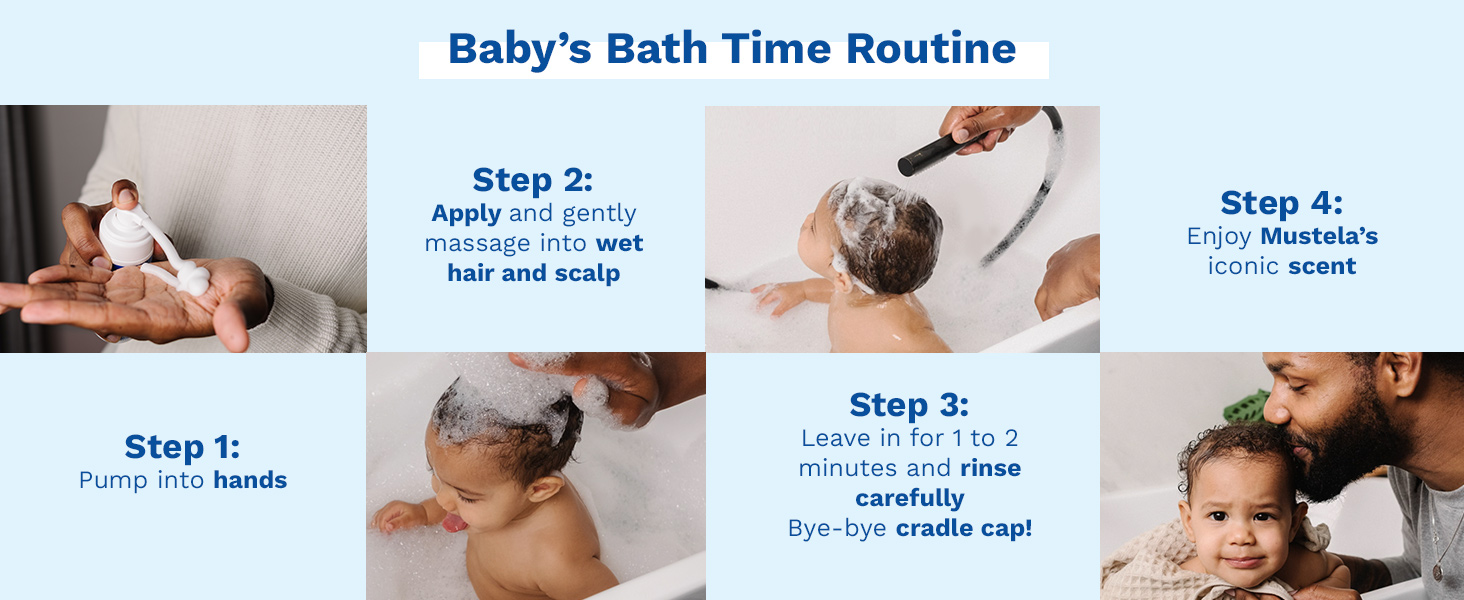 Baby's Bath Time Routine

Step 1:
Pump into hands

Step 2:
Apply and gently massage into wet hair and scalp

Step 3:
Leave in for 1 to 2 minutes and rinse carefully
Bye-bye cradle cap!

Step 4:
Enjoy Mustela's iconic scent